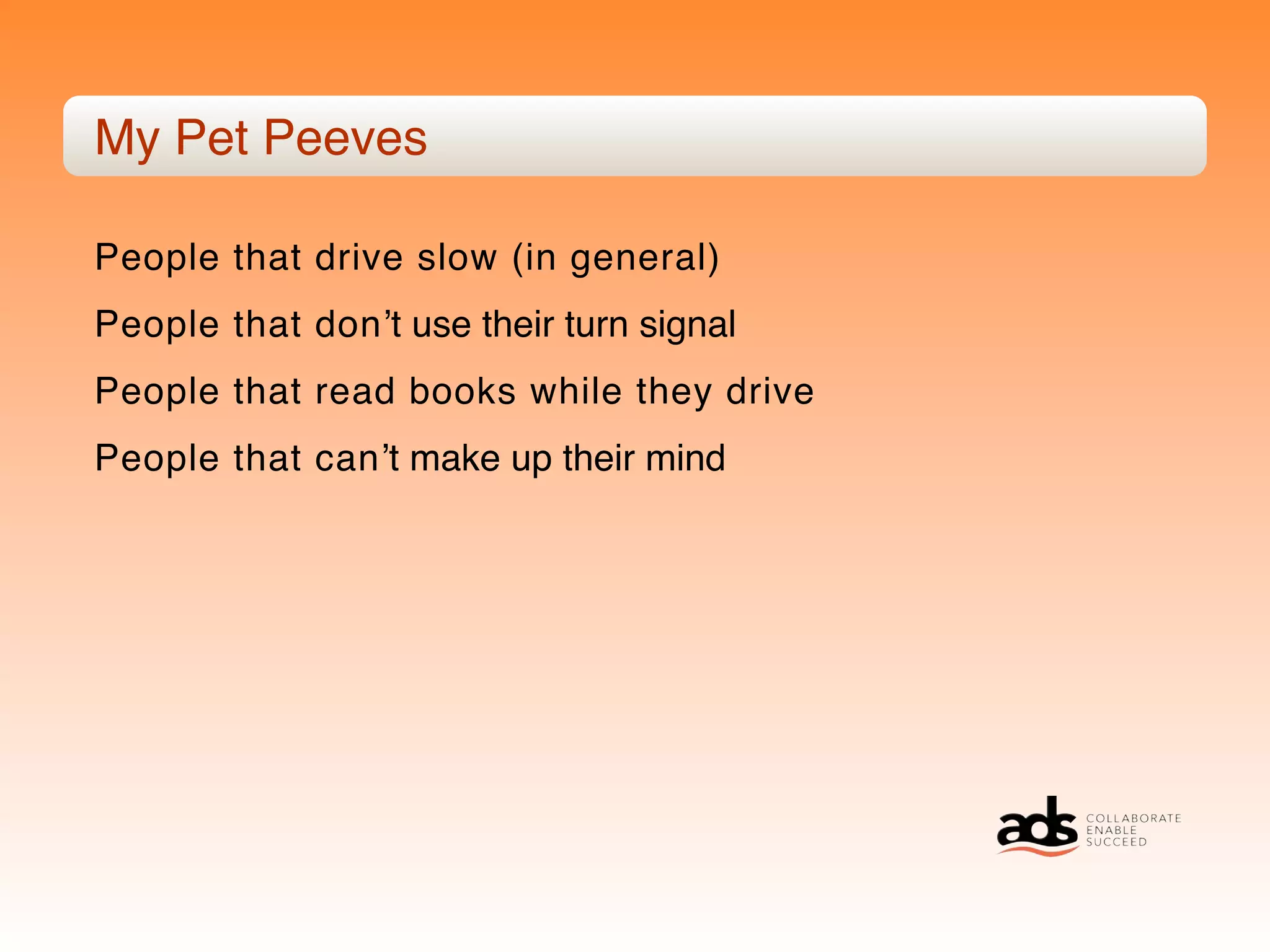 My Pet Peeves

People that drive slow (in general)

People that don’t use their turn signal

People that read books while they drive

People that can’t make up their mind

ads COLLABORATE ENABLE SUCCEED